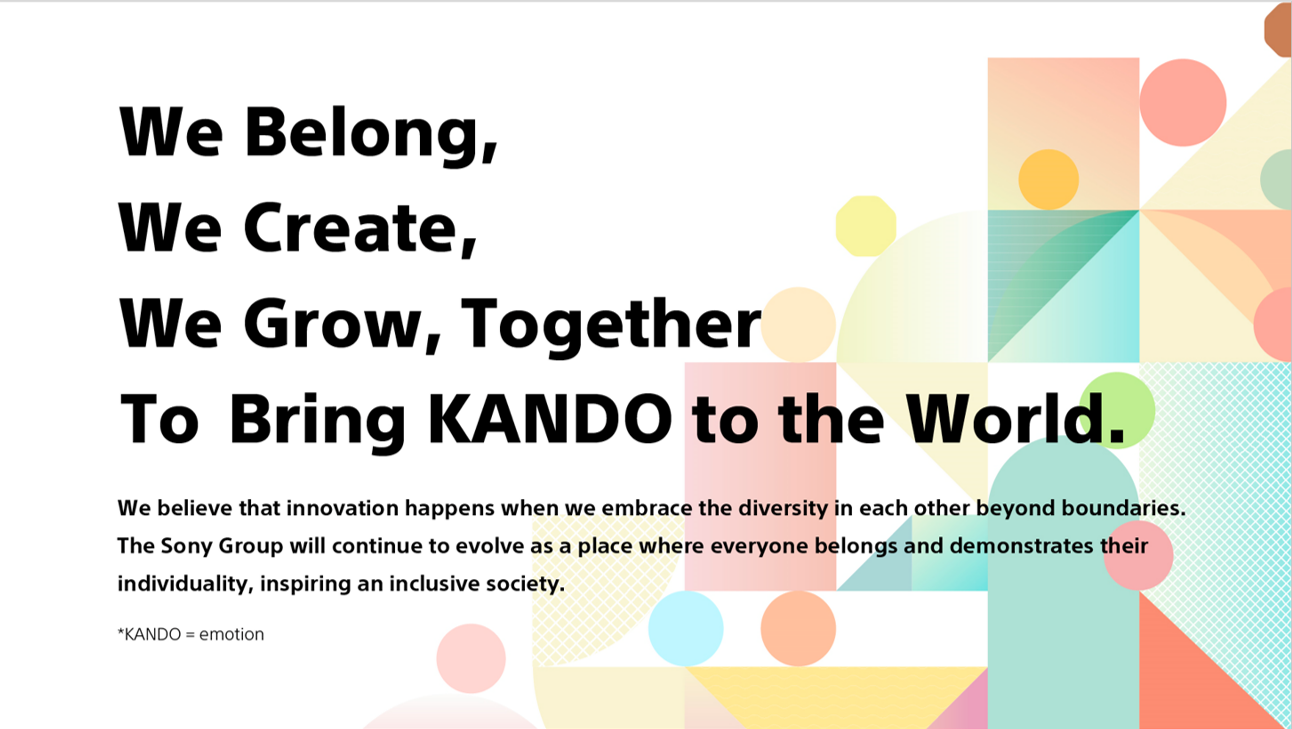 We Belong,
We Create,
We Grow, Together
To Bring KANDO to the World.

We believe that innovation happens when we embrace the diversity in each other beyond boundaries. The Sony Group will continue to evolve as a place where everyone belongs and demonstrates their individuality, inspiring an inclusive society.

*KANDO = emotion